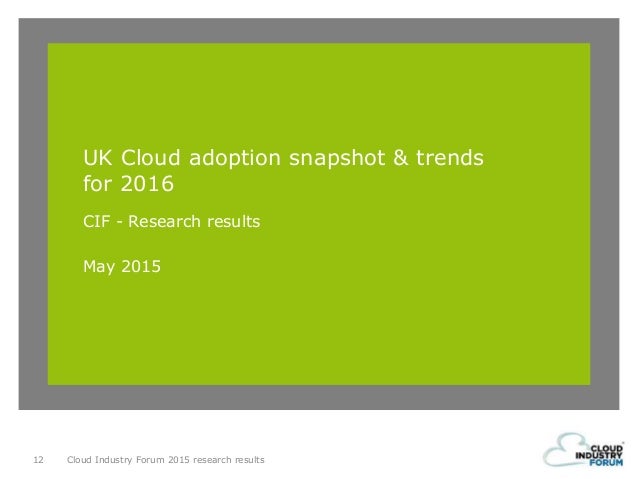 UK Cloud adoption snapshot & trends for 2016

CIF - Research results

May 2015

12 Cloud Industry Forum 2015 research results

CLOUD INDUSTRY FORUM